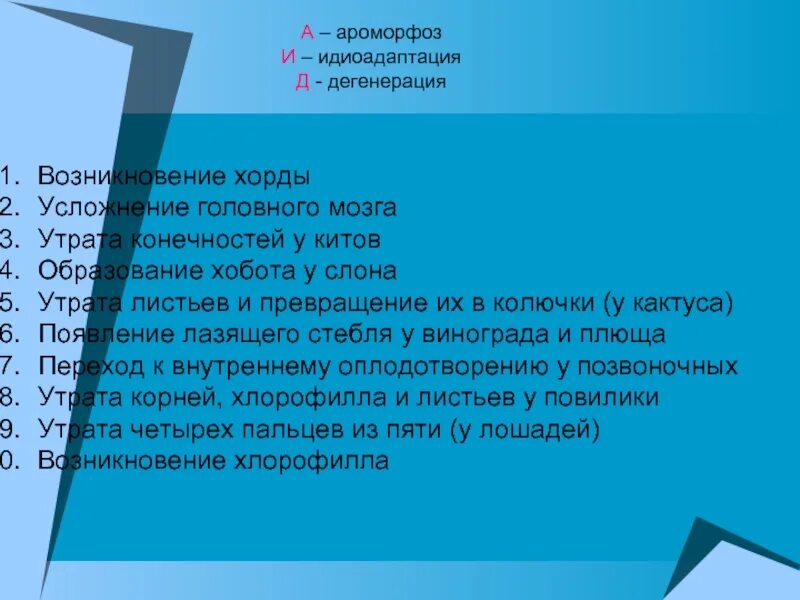 А – ароморфоз
И – идиоадаптация
Д - дегенерация

1. Возникновение хорды
2. Усложнение головного мозга
3. Утрата конечностей у китов
4. Образование хобота у слона
5. Утрата листьев и превращение их в колючки (у кактуса)
6. Появление лазящего стебля у винограда и плюща
7. Переход к внутреннему оплодотворению у позвоночных
8. Утрата корней, хлорофилла и листьев у повилики
9. Утрата четырех пальцев из пяти (у лошадей)
0. Возникновение хлорофилла